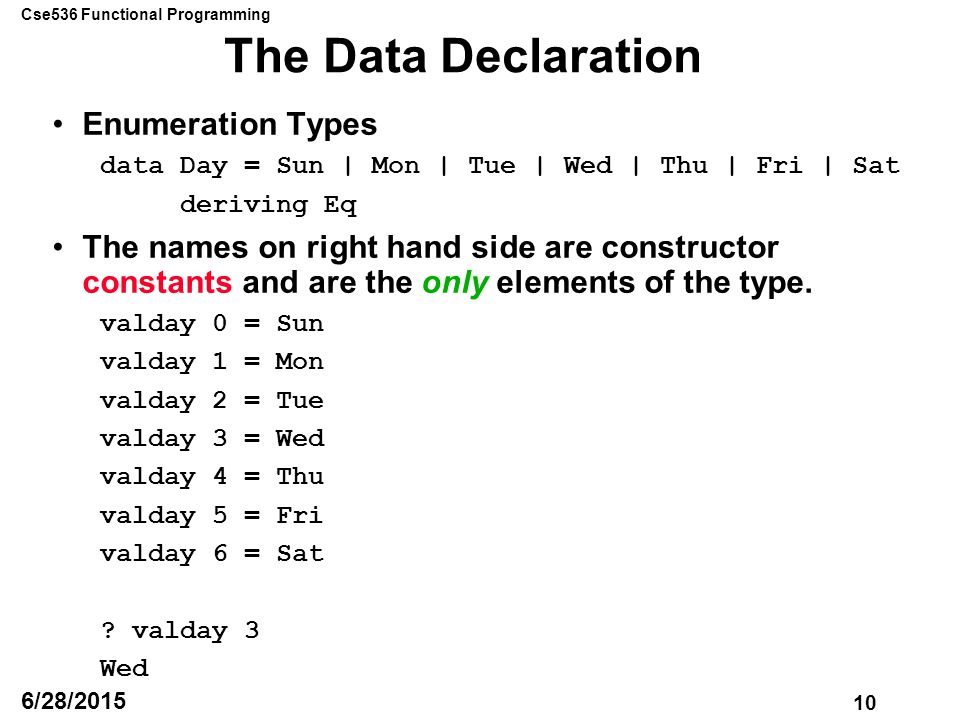 Cse536 Functional Programming

The Data Declaration

• Enumeration Types

data Day = Sun | Mon | Tue | Wed | Thu | Fri | Sat
deriving Eq

• The names on right hand side are constructor constants and are the only elements of the type.

valday 0 = Sun
valday 1 = Mon
valday 2 = Tue
valday 3 = Wed
valday 4 = Thu
valday 5 = Fri
valday 6 = Sat

? valday 3
Wed

6/28/2015

10